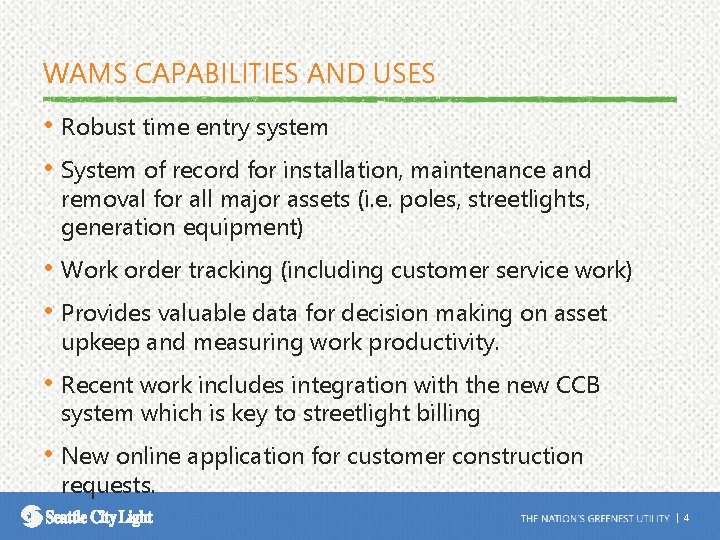 WAMS CAPABILITIES AND USES

• Robust time entry system

• System of record for installation, maintenance and removal for all major assets (i.e. poles, streetlights, generation equipment)

• Work order tracking (including customer service work)

• Provides valuable data for decision making on asset upkeep and measuring work productivity.

• Recent work includes integration with the new CCB system which is key to streetlight billing

• New online application for customer construction requests.

Seattle City Light

THE NATION'S GREENEST UTILITY | 4